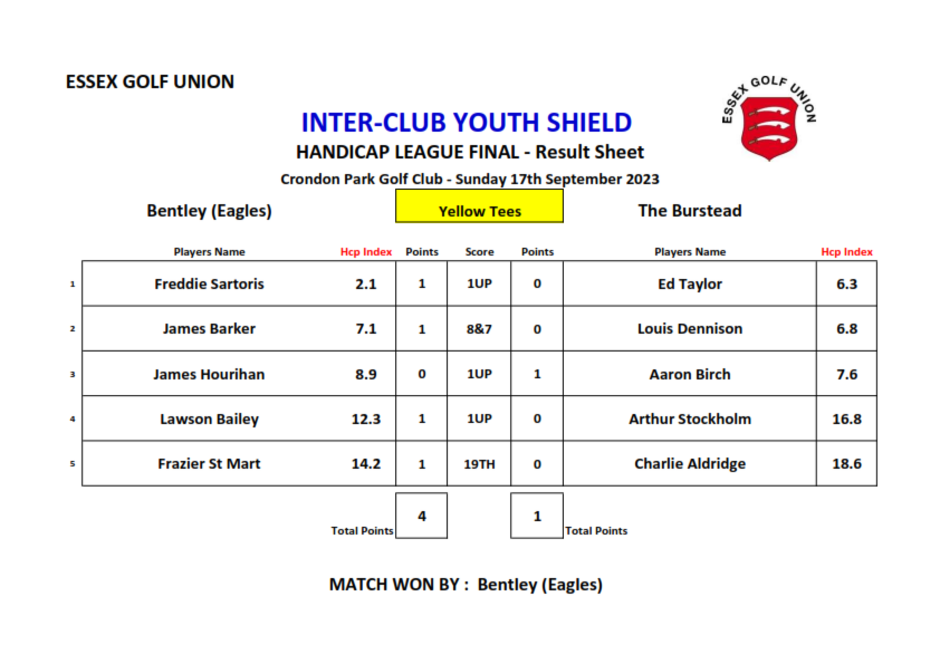 ESSEX GOLF UNION

ESSEX GOLF UNION

INTER-CLUB YOUTH SHIELD

HANDICAP LEAGUE FINAL - Result Sheet

Crondon Park Golf Club - Sunday 17th September 2023

Bentley (Eagles)

Yellow Tees

The Burstead

| | Players Name | Hcp Index | Points | Score | Points | Players Name | Hcp Index |
|---|---|---|---|---|---|---|---|
| 1 | Freddie Sartoris | 2.1 | 1 | 1UP | 0 | Ed Taylor | 6.3 |
| 2 | James Barker | 7.1 | 1 | 8&7 | 0 | Louis Dennison | 6.8 |
| 3 | James Hourihan | 8.9 | 0 | 1UP | 1 | Aaron Birch | 7.6 |
| 4 | Lawson Bailey | 12.3 | 1 | 1UP | 0 | Arthur Stockholm | 16.8 |
| 5 | Frazier St Mart | 14.2 | 1 | 19TH | 0 | Charlie Aldridge | 18.6 |

Total Points 4

1 Total Points

MATCH WON BY : Bentley (Eagles)